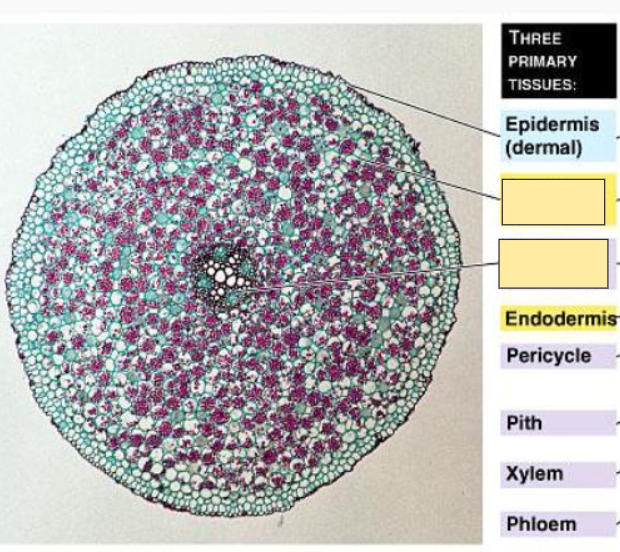 THREE PRIMARY TISSUES:

Epidermis (dermal)

Endodermis

Pericycle

Pith

Xylem

Phloem